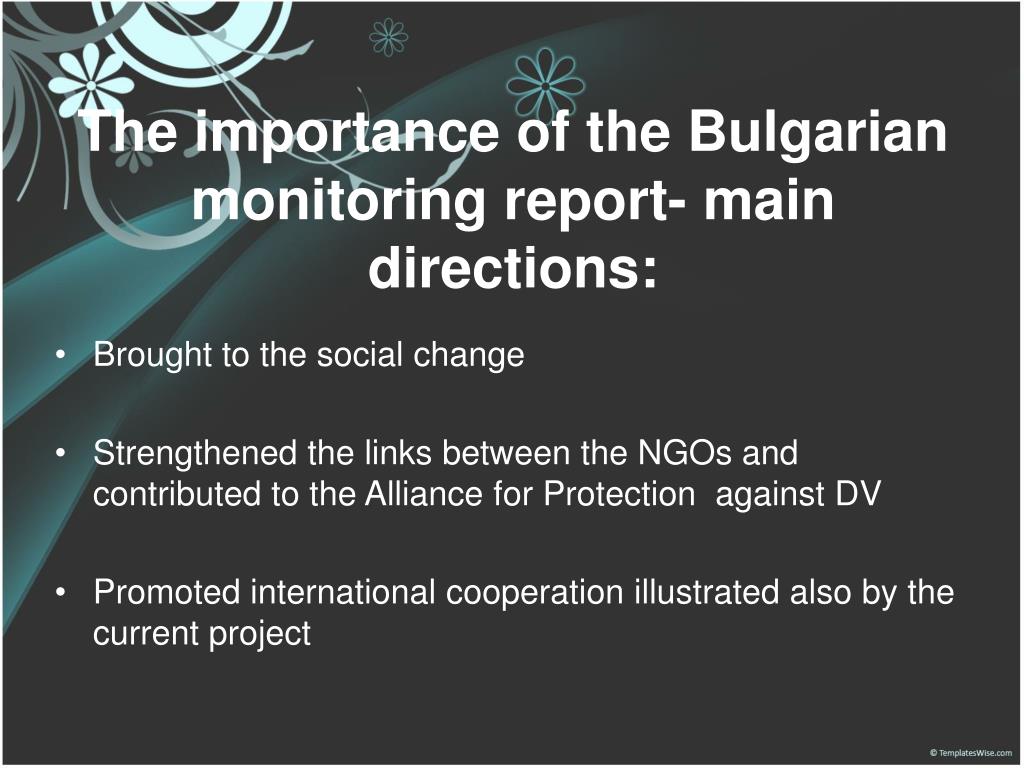 The importance of the Bulgarian monitoring report- main directions:

• Brought to the social change

• Strengthened the links between the NGOs and contributed to the Alliance for Protection against DV

• Promoted international cooperation illustrated also by the current project

© TemplatesWise.com